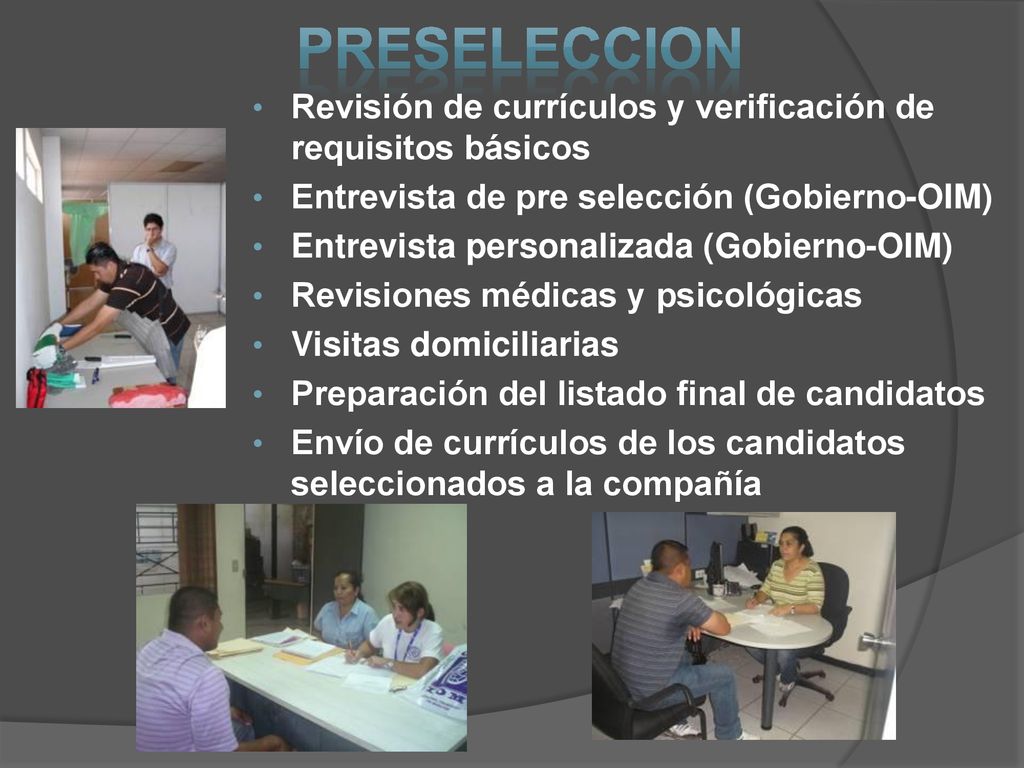 PRESELECCION

• Revisión de currículos y verificación de requisitos básicos
• Entrevista de pre selección (Gobierno-OIM)
• Entrevista personalizada (Gobierno-OIM)
• Revisiones médicas y psicológicas
• Visitas domiciliarias
• Preparación del listado final de candidatos
• Envío de currículos de los candidatos seleccionados a la compañía